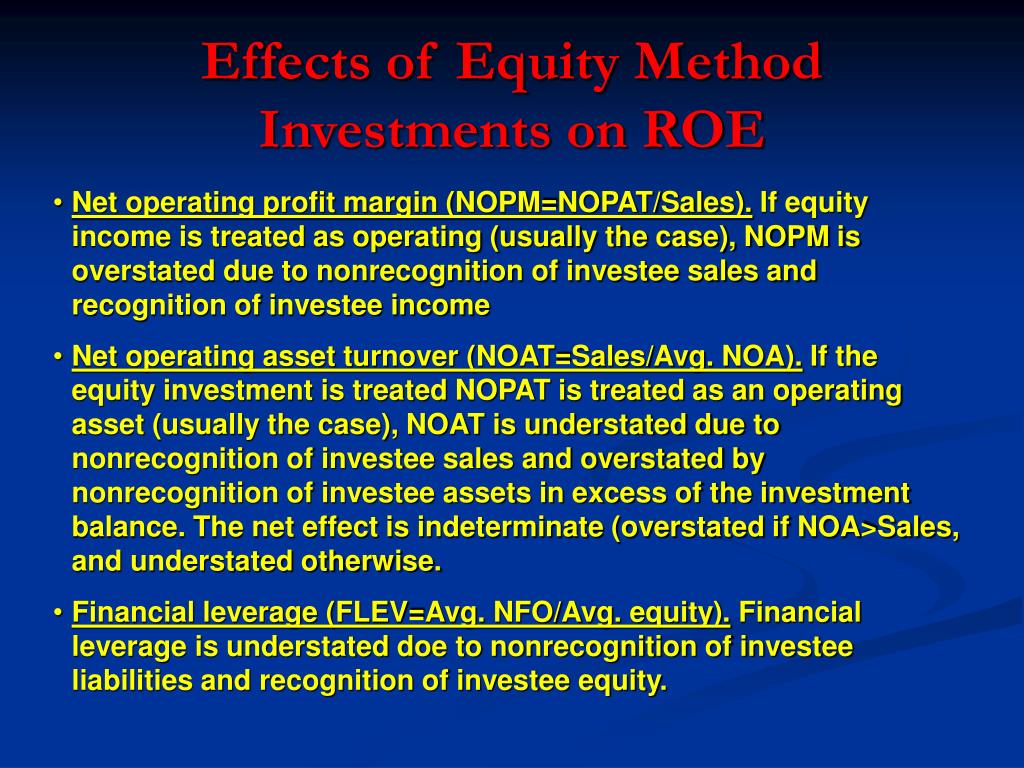 Effects of Equity Method Investments on ROE

• Net operating profit margin (NOPM=NOPAT/Sales). If equity income is treated as operating (usually the case), NOPM is overstated due to nonrecognition of investee sales and recognition of investee income

• Net operating asset turnover (NOAT=Sales/Avg. NOA). If the equity investment is treated NOPAT is treated as an operating asset (usually the case), NOAT is understated due to nonrecognition of investee sales and overstated by nonrecognition of investee assets in excess of the investment balance. The net effect is indeterminate (overstated if NOA>Sales, and understated otherwise.

• Financial leverage (FLEV=Avg. NFO/Avg. equity). Financial leverage is understated doe to nonrecognition of investee liabilities and recognition of investee equity.